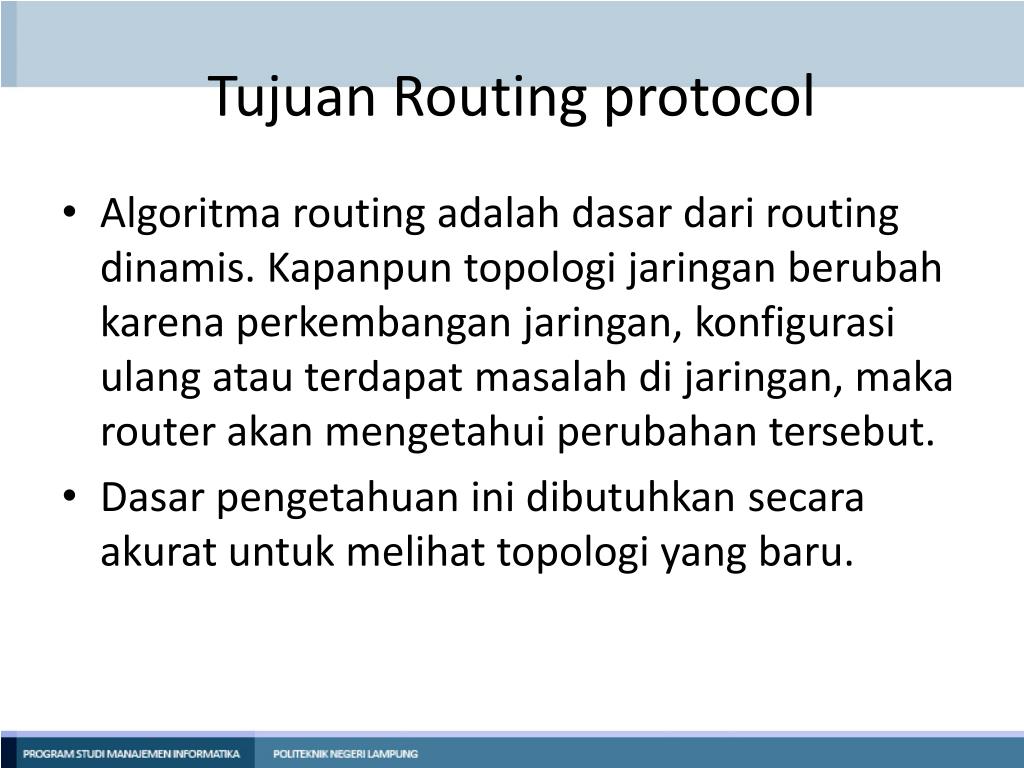 Tujuan Routing protocol

• Algoritma routing adalah dasar dari routing dinamis. Kapanpun topologi jaringan berubah karena perkembangan jaringan, konfigurasi ulang atau terdapat masalah di jaringan, maka router akan mengetahui perubahan tersebut.
• Dasar pengetahuan ini dibutuhkan secara akurat untuk melihat topologi yang baru.

PROGRAM STUDI MANAJEMEN INFORMATIKA POLITEKNIK NEGERI LAMPUNG